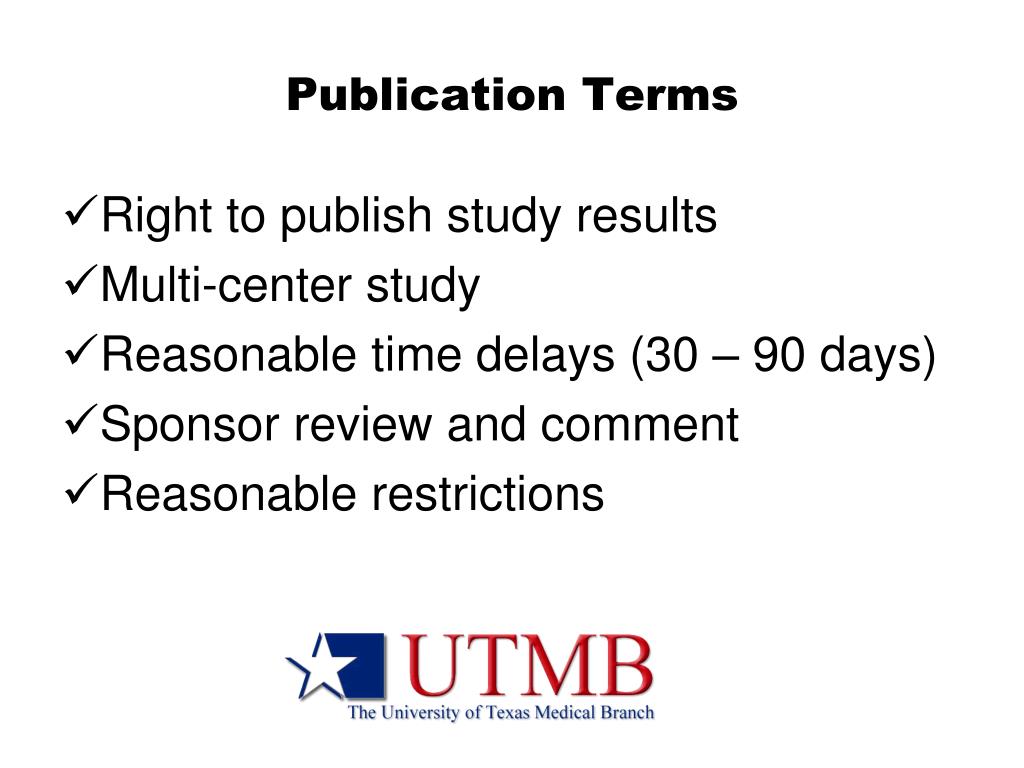 Publication Terms

✓Right to publish study results
✓Multi-center study
✓Reasonable time delays (30 – 90 days)
✓Sponsor review and comment
✓Reasonable restrictions

UTMB
The University of Texas Medical Branch